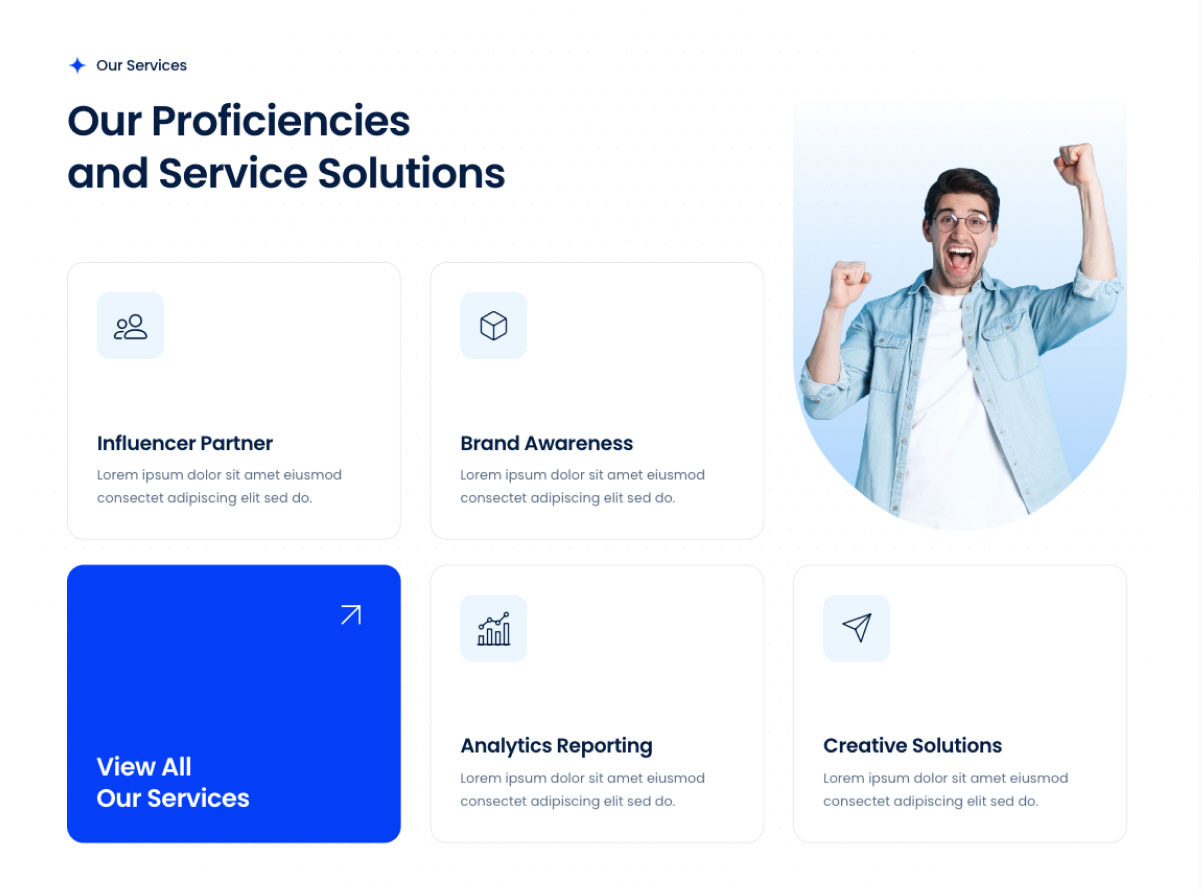 Our Services

Our Proficiencies and Service Solutions

Influencer Partner

Lorem ipsum dolor sit amet eiusmod consectet adipiscing elit sed do.

Brand Awareness

Lorem ipsum dolor sit amet eiusmod consectet adipiscing elit sed do.

View All Our Services

Analytics Reporting

Lorem ipsum dolor sit amet eiusmod consectet adipiscing elit sed do.

Creative Solutions

Lorem ipsum dolor sit amet eiusmod consectet adipiscing elit sed do.